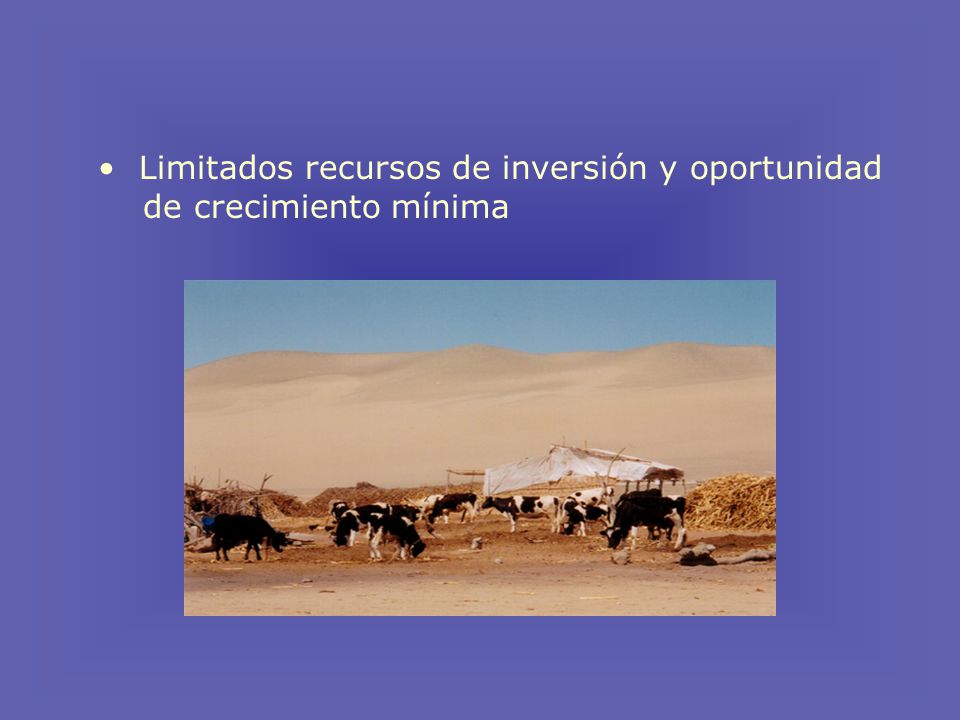 • Limitados recursos de inversión y oportunidad de crecimiento mínima